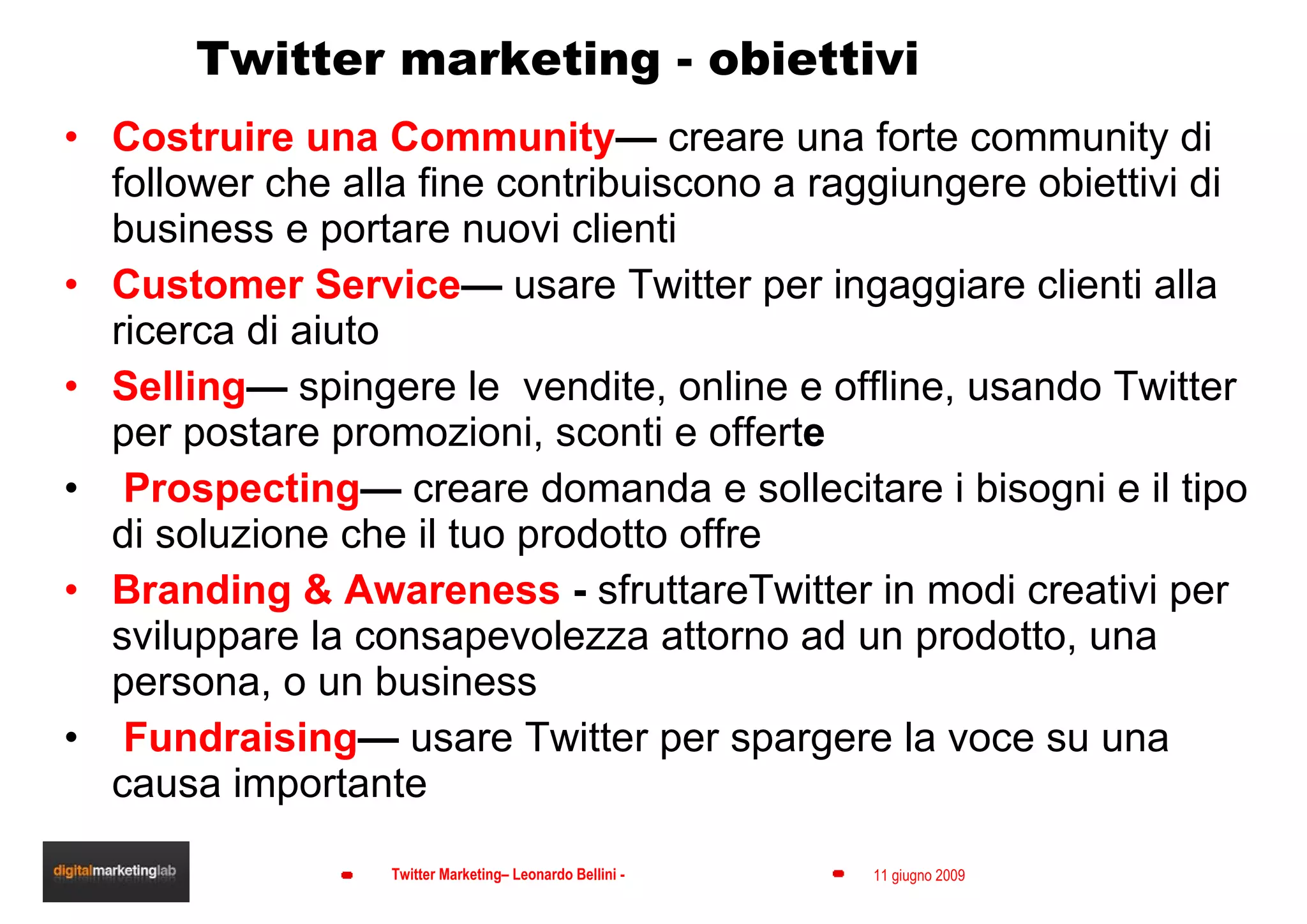 Twitter marketing - obiettivi

• Costruire una Community— creare una forte community di follower che alla fine contribuiscono a raggiungere obiettivi di business e portare nuovi clienti

• Customer Service— usare Twitter per ingaggiare clienti alla ricerca di aiuto

• Selling— spingere le vendite, online e offline, usando Twitter per postare promozioni, sconti e offerte

• Prospecting— creare domanda e sollecitare i bisogni e il tipo di soluzione che il tuo prodotto offre

• Branding & Awareness - sfruttareTwitter in modi creativi per sviluppare la consapevolezza attorno ad un prodotto, una persona, o un business

• Fundraising— usare Twitter per spargere la voce su una causa importante

digitalmarketinglab

Twitter Marketing– Leonardo Bellini -

11 giugno 2009